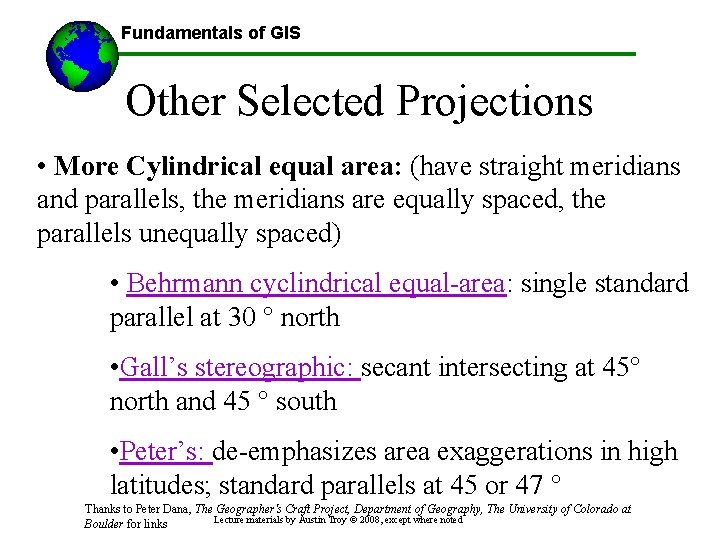 Fundamentals of GIS

Other Selected Projections

• More Cylindrical equal area: (have straight meridians and parallels, the meridians are equally spaced, the parallels unequally spaced)

• Behrmann cyclindrical equal-area: single standard parallel at 30 ° north

•Gall's stereographic: secant intersecting at 45° north and 45 ° south

•Peter's: de-emphasizes area exaggerations in high latitudes; standard parallels at 45 or 47 °

Thanks to Peter Dana, The Geographer's Craft Project, Department of Geography, The University of Colorado at Boulder for links

Lecture materials by Austin Troy © 2008, except where noted